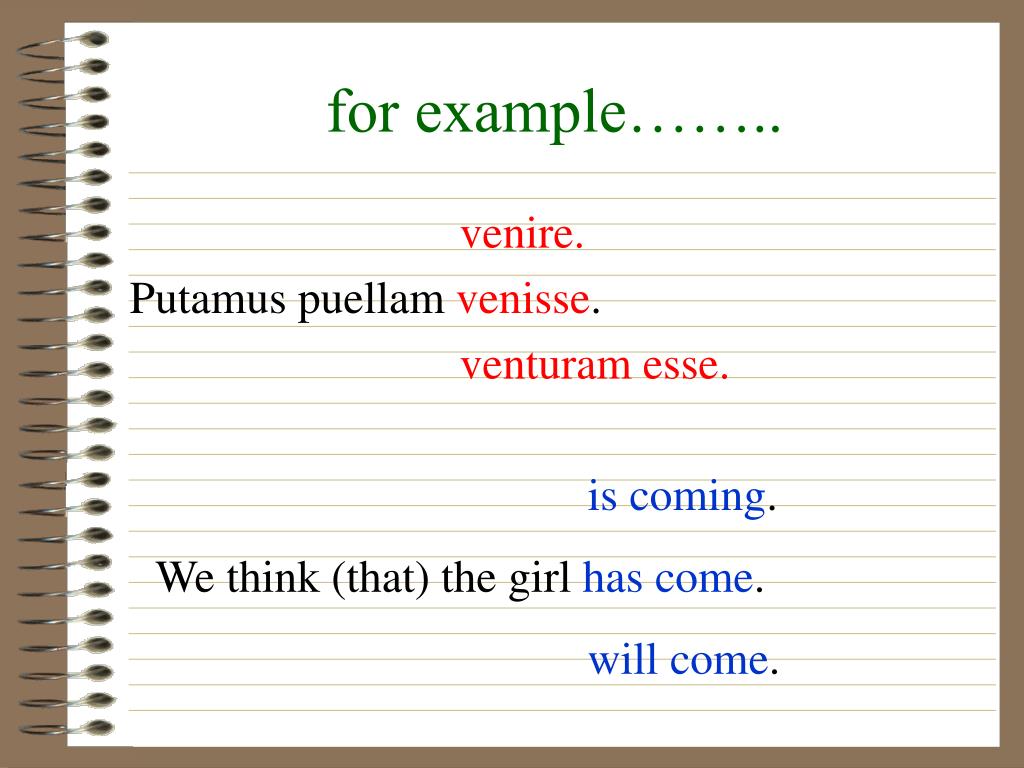 for example……..

venire.
Putamus puellam venisse.
venturam esse.

is coming.
We think (that) the girl has come.
will come.